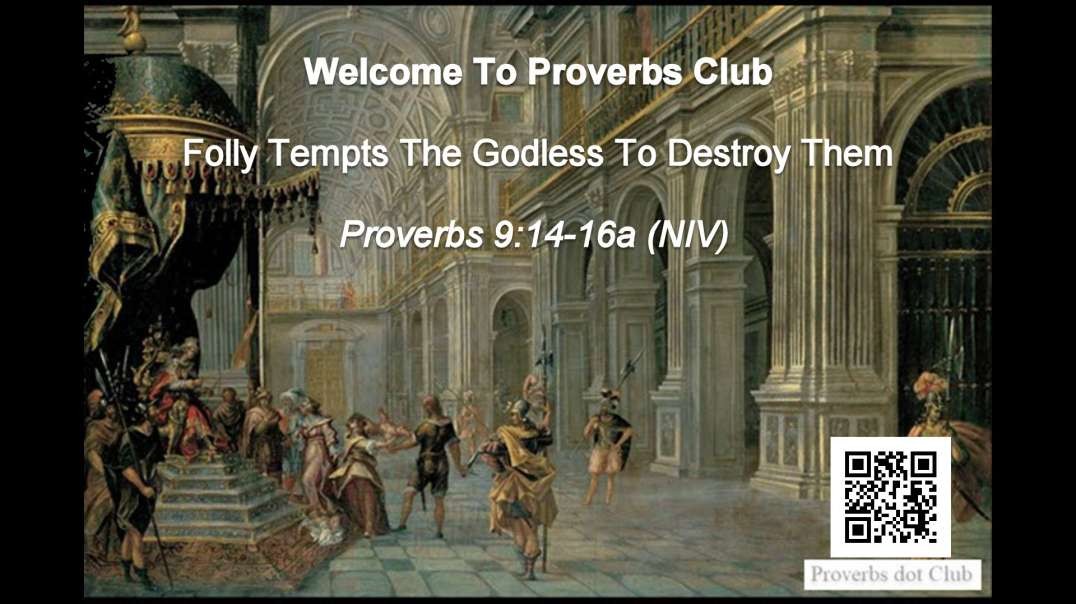 Welcome To Proverbs Club

Folly Tempts The Godless To Destroy Them

Proverbs 9:14-16a (NIV)

Proverbs dot Club